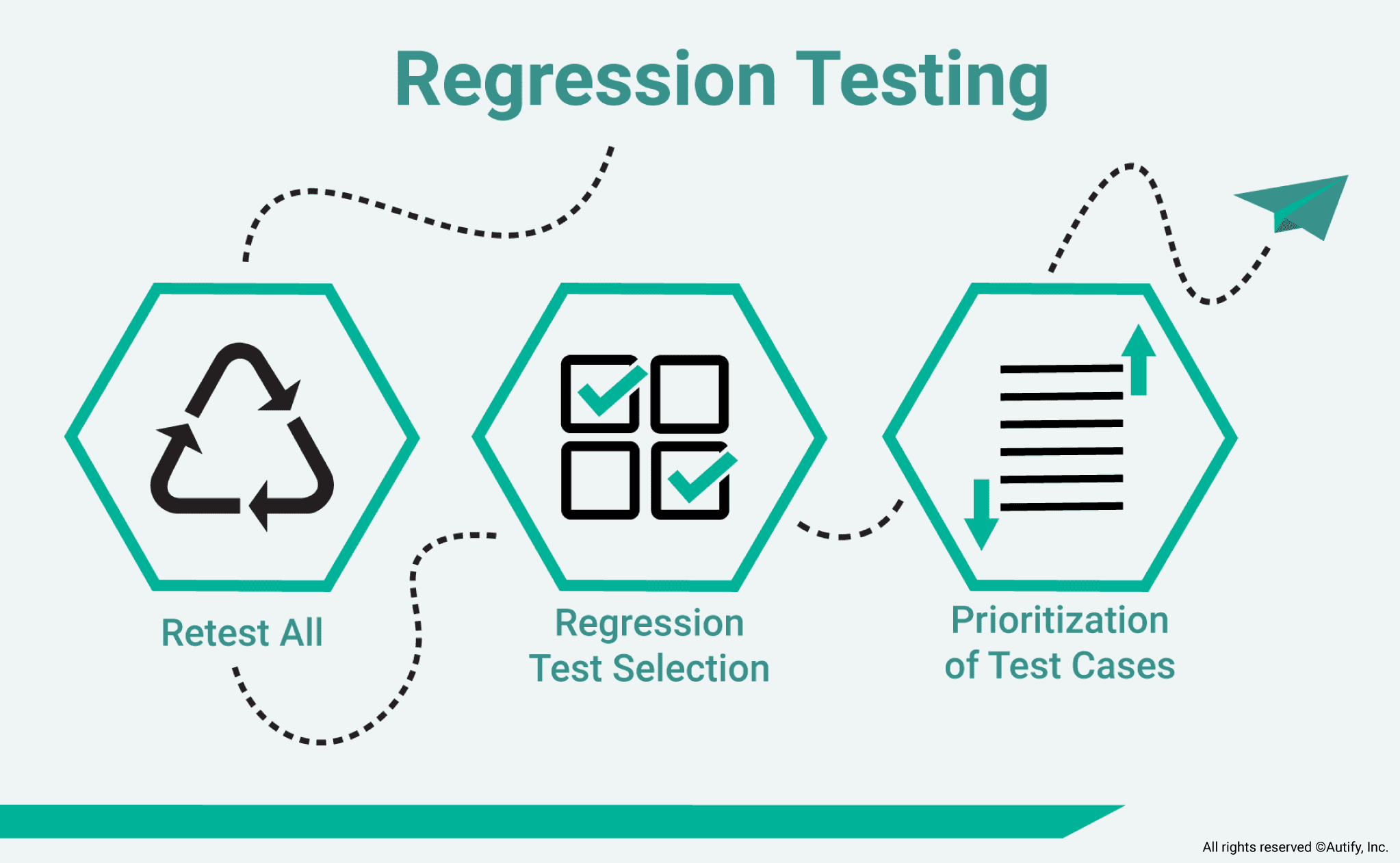 Regression Testing

Retest All

Regression Test Selection

Prioritization of Test Cases

All rights reserved ©Autify, Inc.